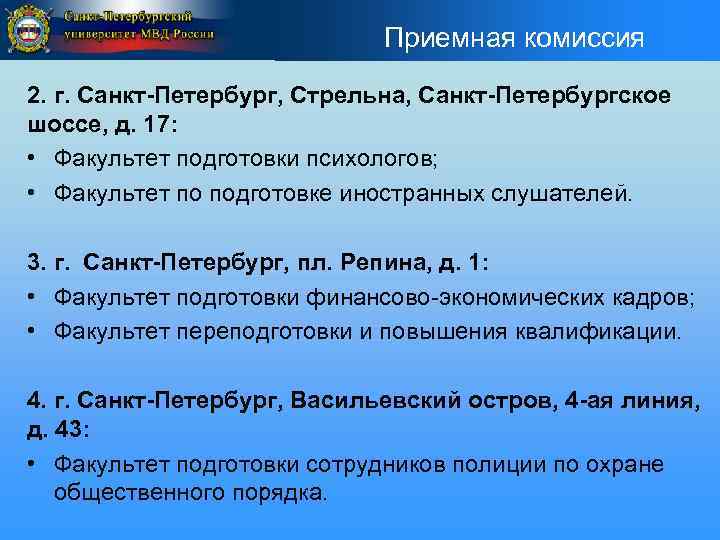 Санкт-Петербургский университет МВД России

Приемная комиссия

2. г. Санкт-Петербург, Стрельна, Санкт-Петербургское шоссе, д. 17:
• Факультет подготовки психологов;
• Факультет по подготовке иностранных слушателей.

3. г. Санкт-Петербург, пл. Репина, д. 1:
• Факультет подготовки финансово-экономических кадров;
• Факультет переподготовки и повышения квалификации.

4. г. Санкт-Петербург, Васильевский остров, 4-ая линия, д. 43:
• Факультет подготовки сотрудников полиции по охране общественного порядка.